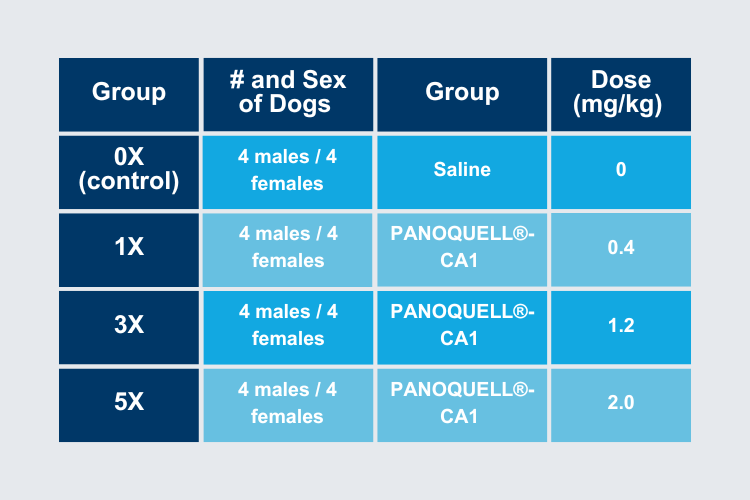 | Group | # and Sex of Dogs | Group | Dose (mg/kg) |
|---|---|---|---|
| 0X (control) | 4 males / 4 females | Saline | 0 |
| 1X | 4 males / 4 females | PANOQUELL®-CA1 | 0.4 |
| 3X | 4 males / 4 females | PANOQUELL®-CA1 | 1.2 |
| 5X | 4 males / 4 females | PANOQUELL®-CA1 | 2.0 |